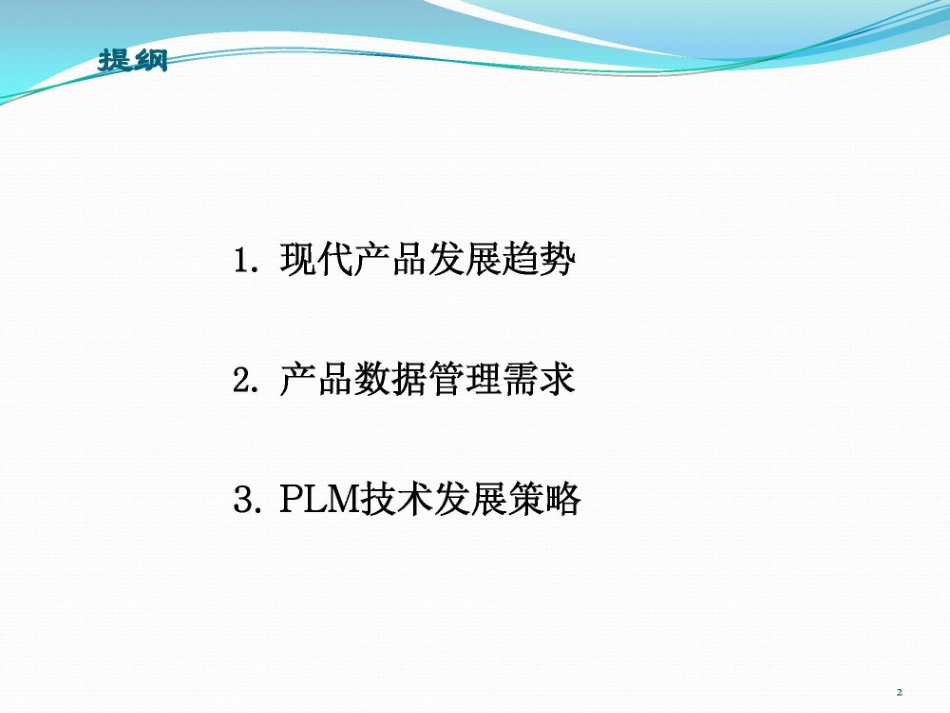 提纲

1. 现代产品发展趋势

2. 产品数据管理需求

3. PLM技术发展策略

2